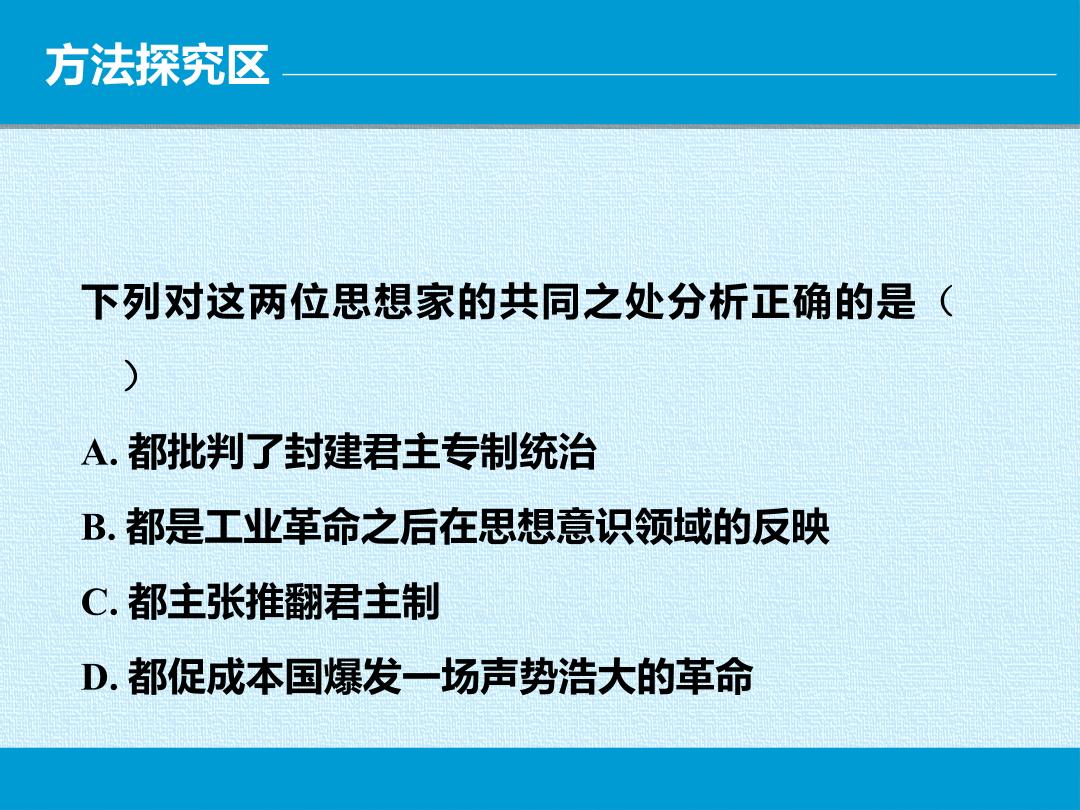 方法探究区

下列对这两位思想家的共同之处分析正确的是（ ）

A. 都批判了封建君主专制统治

B. 都是工业革命之后在思想意识领域的反映

C. 都主张推翻君主制

D. 都促成本国爆发一场声势浩大的革命